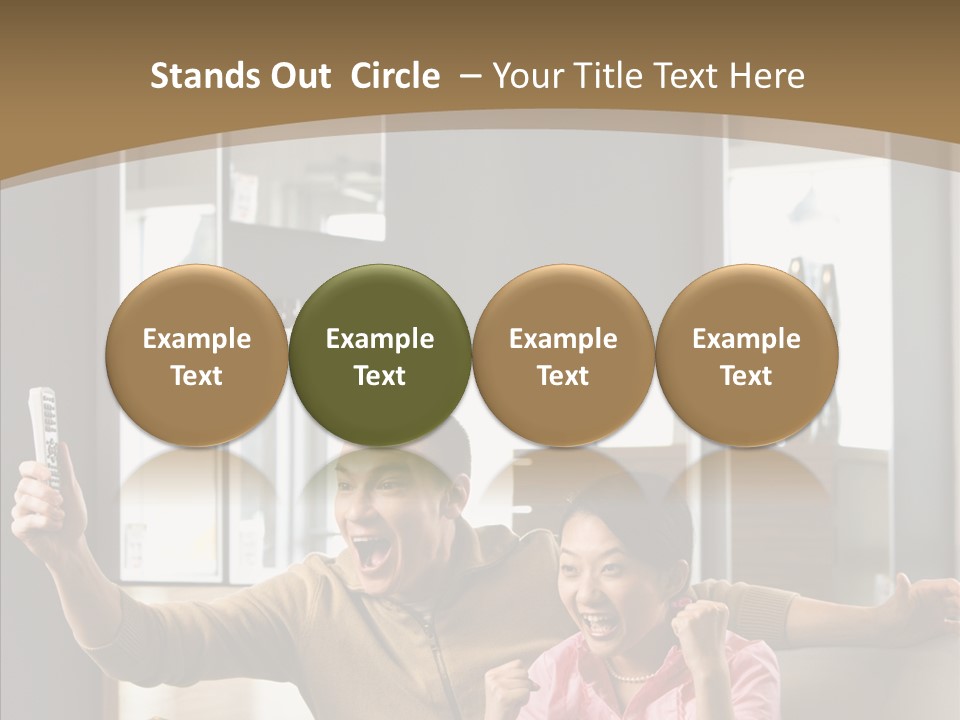 Stands Out Circle – Your Title Text Here

Example Text

Example Text

Example Text

Example Text